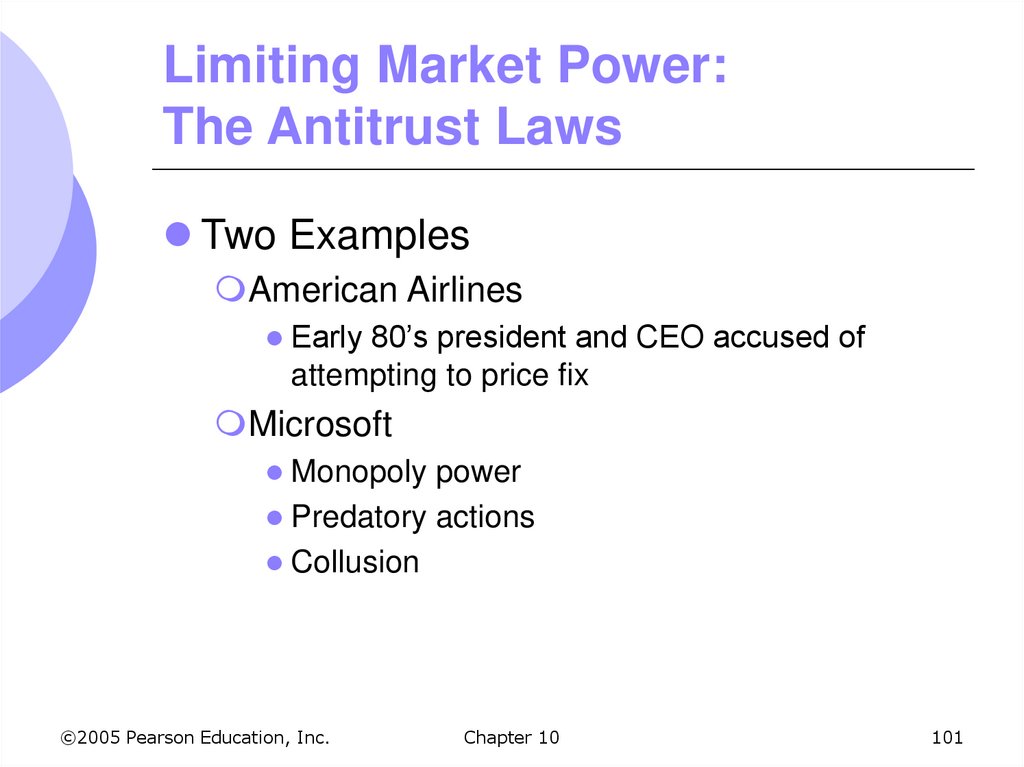 Limiting Market Power:
The Antitrust Laws

Two Examples

American Airlines

Early 80’s president and CEO accused of attempting to price fix

Microsoft

Monopoly power

Predatory actions

Collusion

©2005 Pearson Education, Inc.

Chapter 10

101